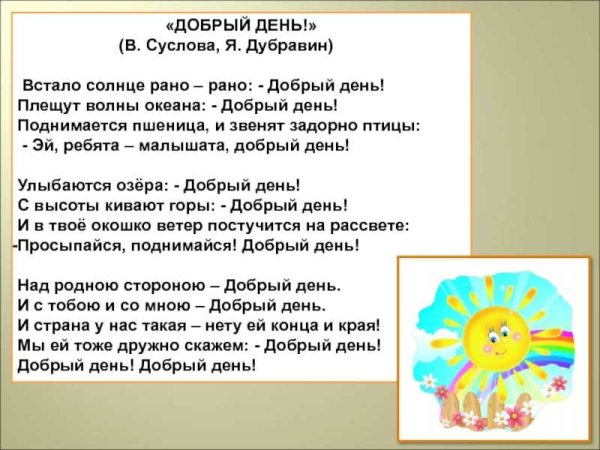 «ДОБРЫЙ ДЕНЬ!»
(В. Суслова, Я. Дубравин)

Встало солнце рано – рано: - Добрый день!
Плещут волны океана: - Добрый день!
Поднимается пшеница, и звенят задорно птицы:
- Эй, ребята – малышата, добрый день!

Улыбаются озёра: - Добрый день!
С высоты кивают горы: - Добрый день!
И в твоё окошко ветер постучится на рассвете:
-Просыпайся, поднимайся! Добрый день!

Над родною стороною – Добрый день.
И с тобою и со мною – Добрый день.
И страна у нас такая – нету ей конца и края!
Мы ей тоже дружно скажем: - Добрый день!
Добрый день! Добрый день!